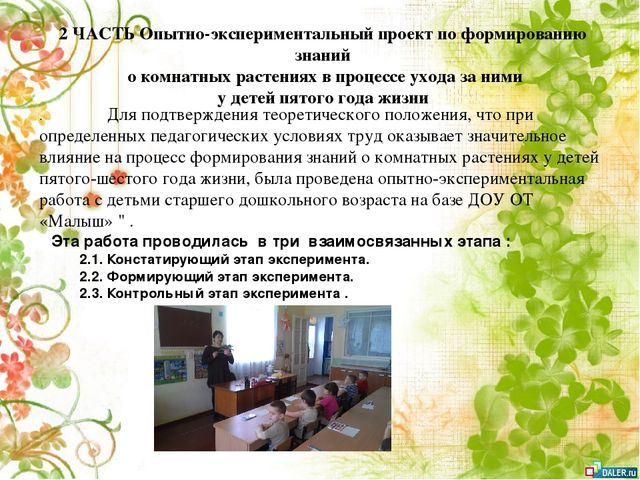 2 ЧАСТЬ Опытно-экспериментальный проект по формированию знаний
о комнатных растениях в процессе ухода за ними
у детей пятого года жизни

. Для подтверждения теоретического положения, что при определенных педагогических условиях труд оказывает значительное влияние на процесс формирования знаний о комнатных растениях у детей пятого-шестого года жизни, была проведена опытно-экспериментальная работа с детьми старшего дошкольного возраста на базе ДОУ ОТ «Малыш» " .

Эта работа проводилась в три взаимосвязанных этапа :
2.1. Констатирующий этап эксперимента.
2.2. Формирующий этап эксперимента.
2.3. Контрольный этап эксперимента .

DALER.ru